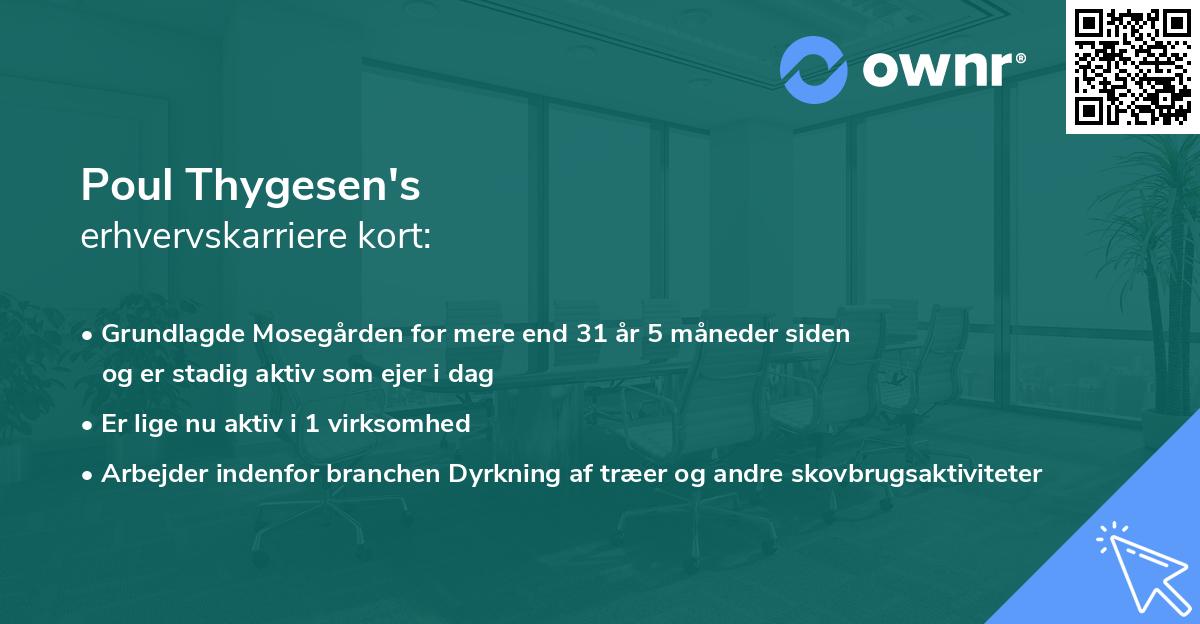 ownr®

Poul Thygesen's
erhvervskarriere kort:

• Grundlagde Mosegården for mere end 31 år 5 måneder siden og er stadig aktiv som ejer i dag

• Er lige nu aktiv i 1 virksomhed

• Arbejder indenfor branchen Dyrkning af træer og andre skovbrugsaktiviteter